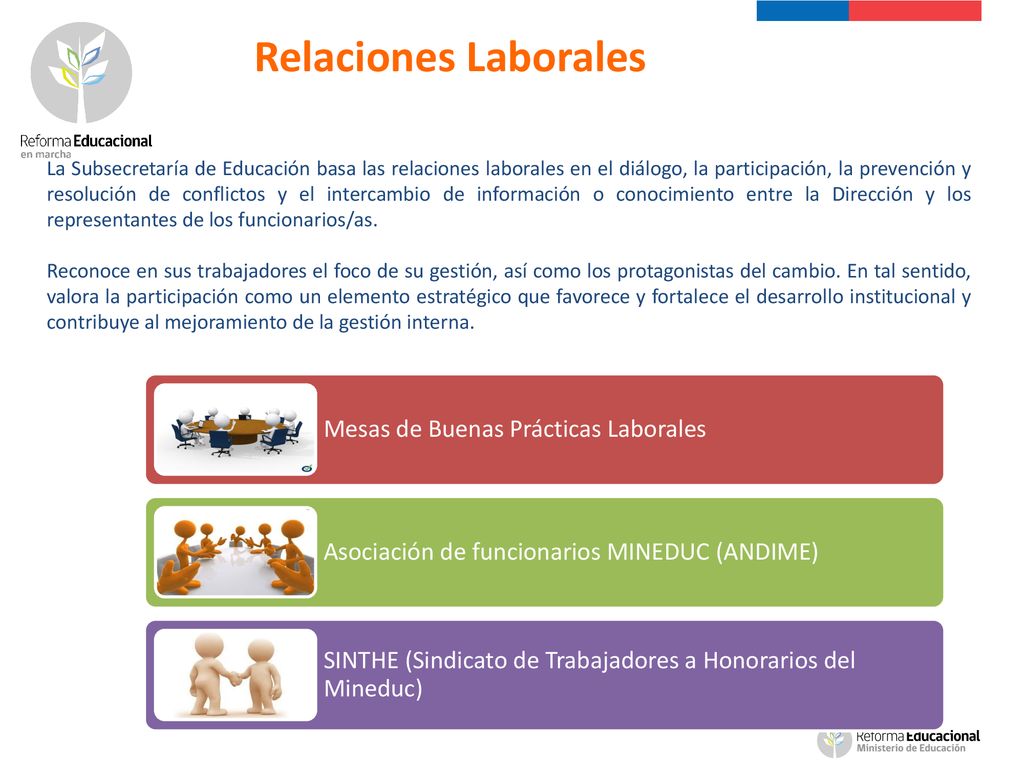 Reforma Educacional
en marcha

Relaciones Laborales

La Subsecretaría de Educación basa las relaciones laborales en el diálogo, la participación, la prevención y resolución de conflictos y el intercambio de información o conocimiento entre la Dirección y los representantes de los funcionarios/as.

Reconoce en sus trabajadores el foco de su gestión, así como los protagonistas del cambio. En tal sentido, valora la participación como un elemento estratégico que favorece y fortalece el desarrollo institucional y contribuye al mejoramiento de la gestión interna.

Mesas de Buenas Prácticas Laborales

Asociación de funcionarios MINEDUC (ANDIME)

SINTHE (Sindicato de Trabajadores a Honorarios del Mineduc)

Reforma Educacional
Ministerio de Educación